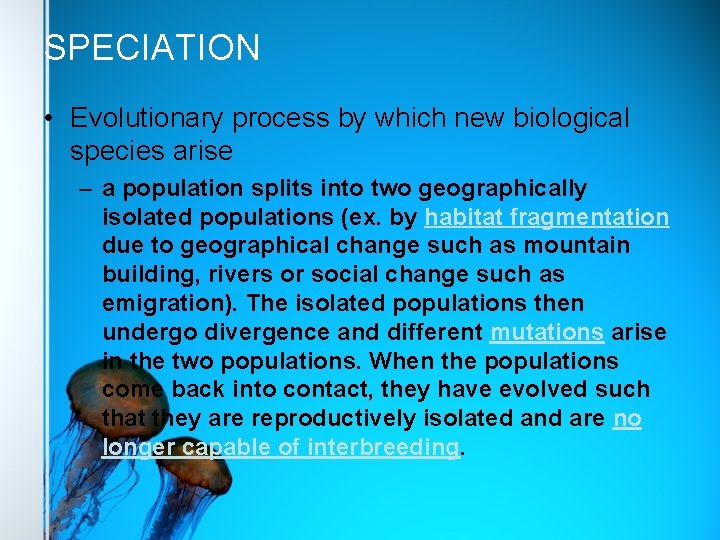 SPECIATION

• Evolutionary process by which new biological species arise

– a population splits into two geographically isolated populations (ex. by habitat fragmentation due to geographical change such as mountain building, rivers or social change such as emigration). The isolated populations then undergo divergence and different mutations arise in the two populations. When the populations come back into contact, they have evolved such that they are reproductively isolated and are no longer capable of interbreeding.